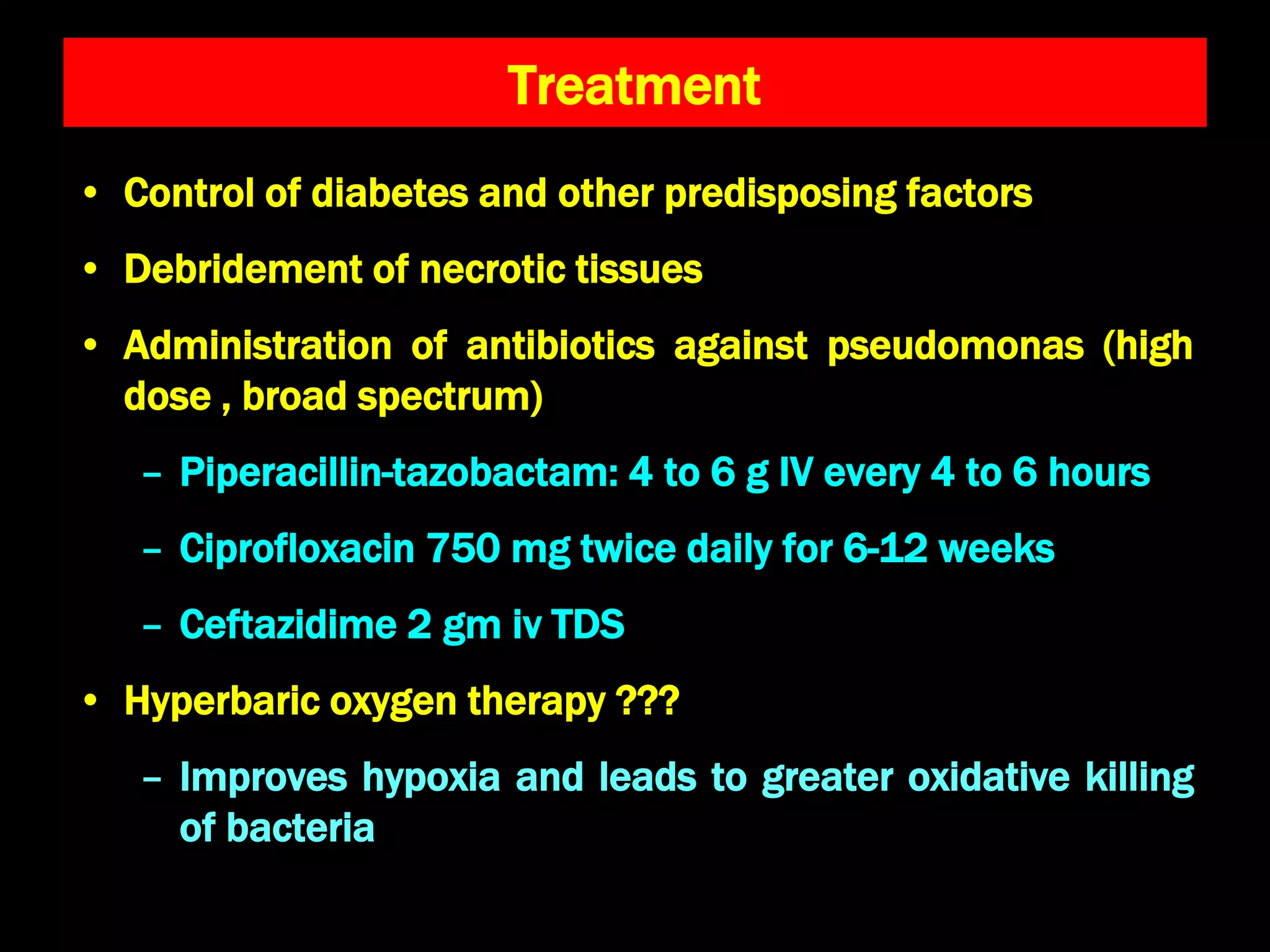 Treatment

• Control of diabetes and other predisposing factors

• Debridement of necrotic tissues

• Administration of antibiotics against pseudomonas (high dose , broad spectrum)

– Piperacillin-tazobactam: 4 to 6 g IV every 4 to 6 hours

– Ciprofloxacin 750 mg twice daily for 6-12 weeks

– Ceftazidime 2 gm iv TDS

• Hyperbaric oxygen therapy ???

– Improves hypoxia and leads to greater oxidative killing of bacteria